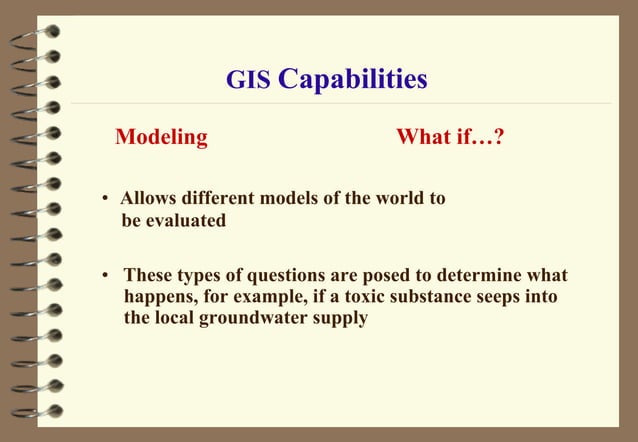 GIS Capabilities

Modeling

What if…?

• Allows different models of the world to be evaluated

• These types of questions are posed to determine what happens, for example, if a toxic substance seeps into the local groundwater supply